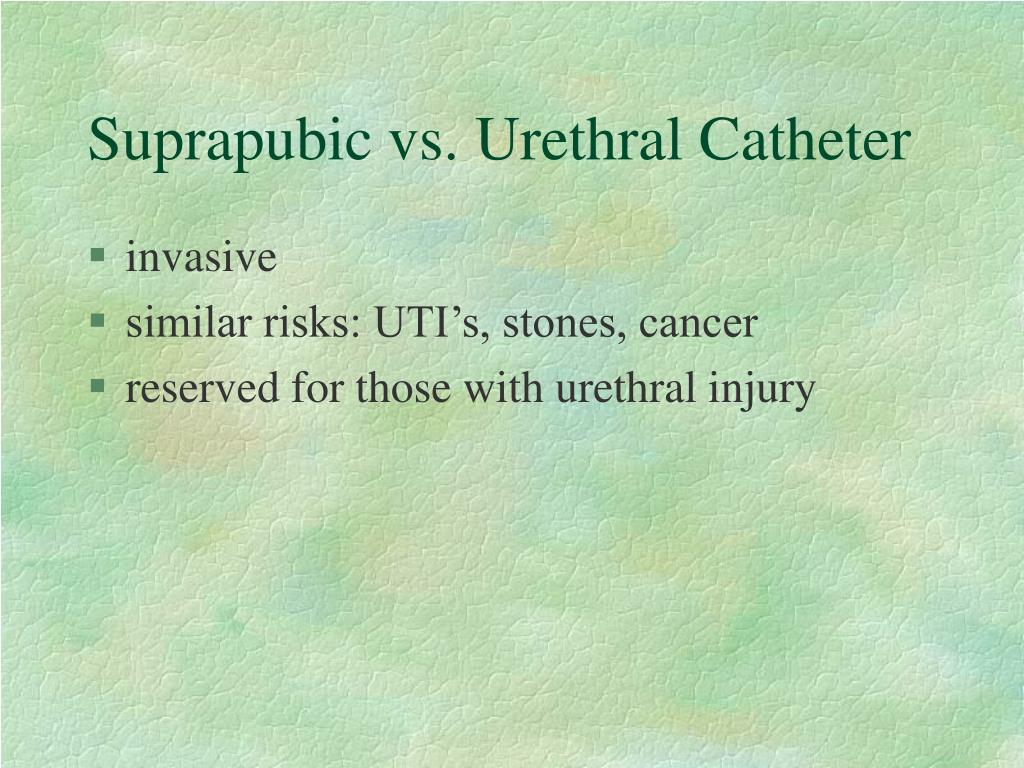 Suprapubic vs. Urethral Catheter

- invasive
- similar risks: UTI’s, stones, cancer
- reserved for those with urethral injury